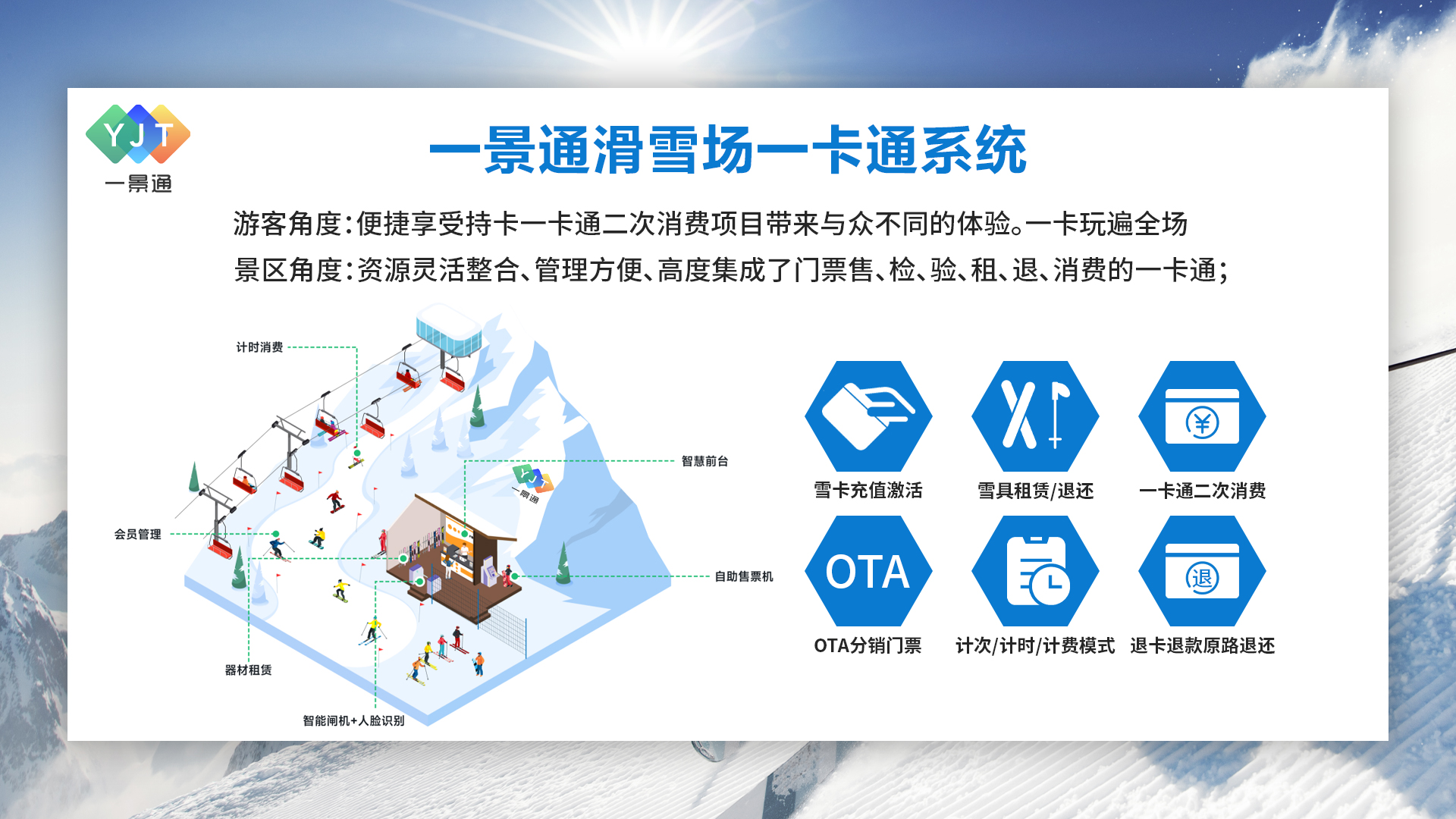 YJT
一景通

一景通滑雪场一卡通系统

游客角度:便捷享受持卡一卡通二次消费项目带来与众不同的体验。一卡玩遍全场

景区角度:资源灵活整合、管理方便、高度集成了门票售、检、验、租、退、消费的一卡通;

计时消费

智慧前台

一景通

会员管理

自助售票机

器材租赁

智能闸机+人脸识别

雪卡充值激活

雪具租赁/退还

¥

一卡通二次消费

OTA

OTA分销门票

计次/计时/计费模式

退

退卡退款原路退还